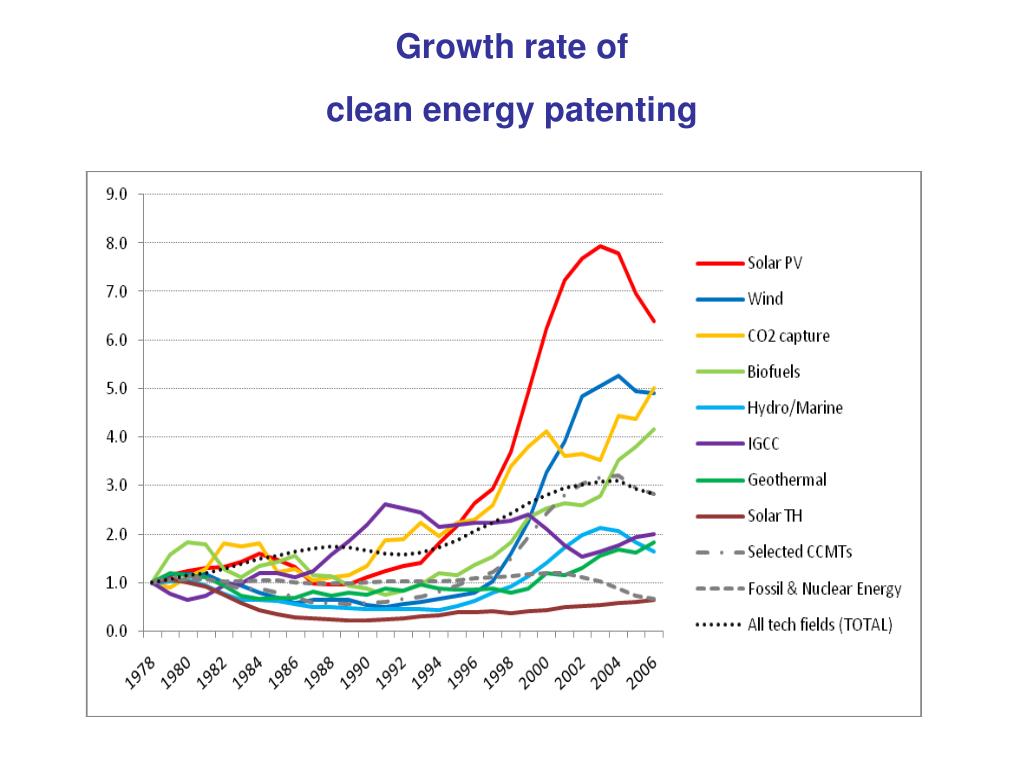 Growth rate of
clean energy patenting

9.0
8.0
7.0
6.0
5.0
4.0
3.0
2.0
1.0
0.0

1978 1980 1982 1984 1986 1988 1990 1992 1994 1996 1998 2000 2002 2004 2006

Solar PV
Wind
CO2 capture
Biofuels
Hydro/Marine
IGCC
Geothermal
Solar TH
Selected CCMTs
Fossil & Nuclear Energy
All tech fields (TOTAL)